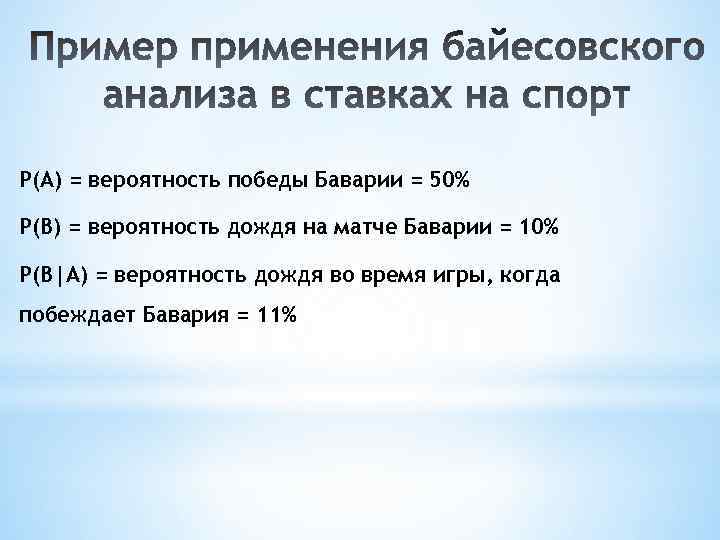 Пример применения байесовского анализа в ставках на спорт

P(A) = вероятность победы Баварии = 50%

P(B) = вероятность дождя на матче Баварии = 10%

P(B|A) = вероятность дождя во время игры, когда побеждает Бавария = 11%